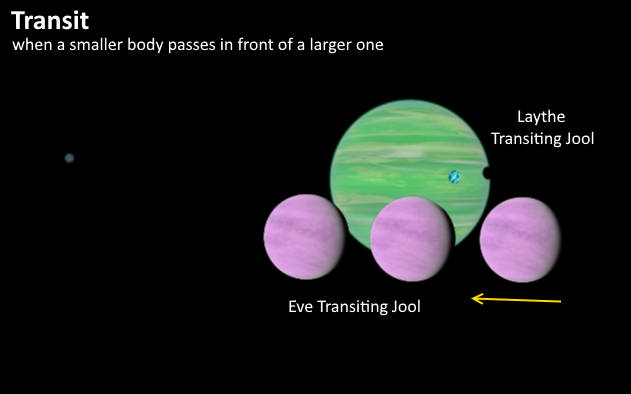 Transit
when a smaller body passes in front of a larger one

Laythe Transiting Jool

Eve Transiting Jool